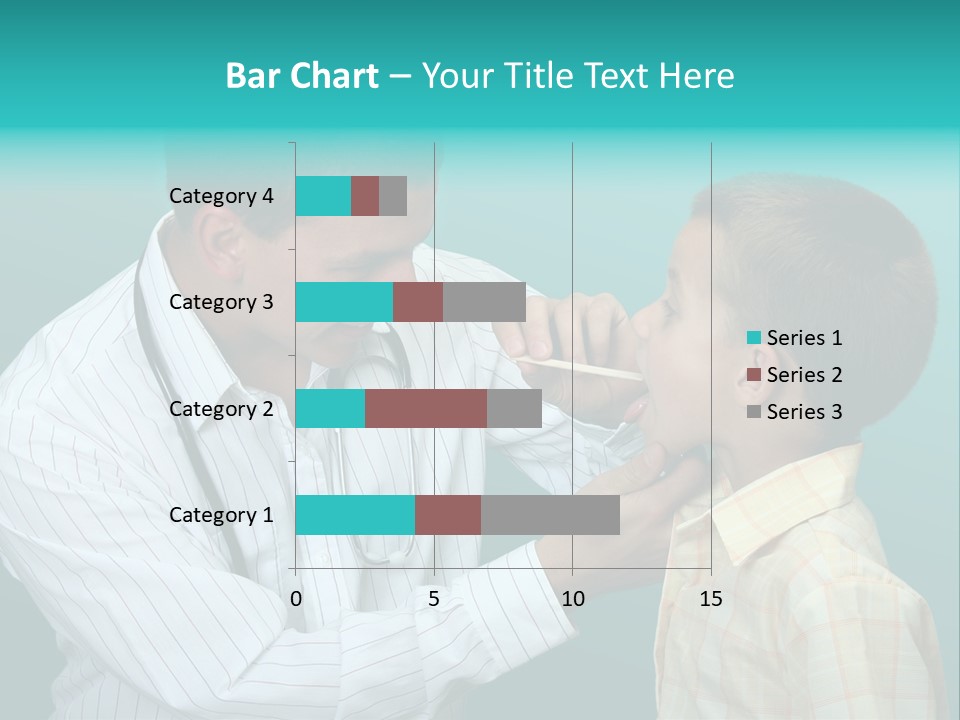 Bar Chart – Your Title Text Here

Category 4
Category 3
Category 2
Category 1

0
5
10
15

Series 1
Series 2
Series 3